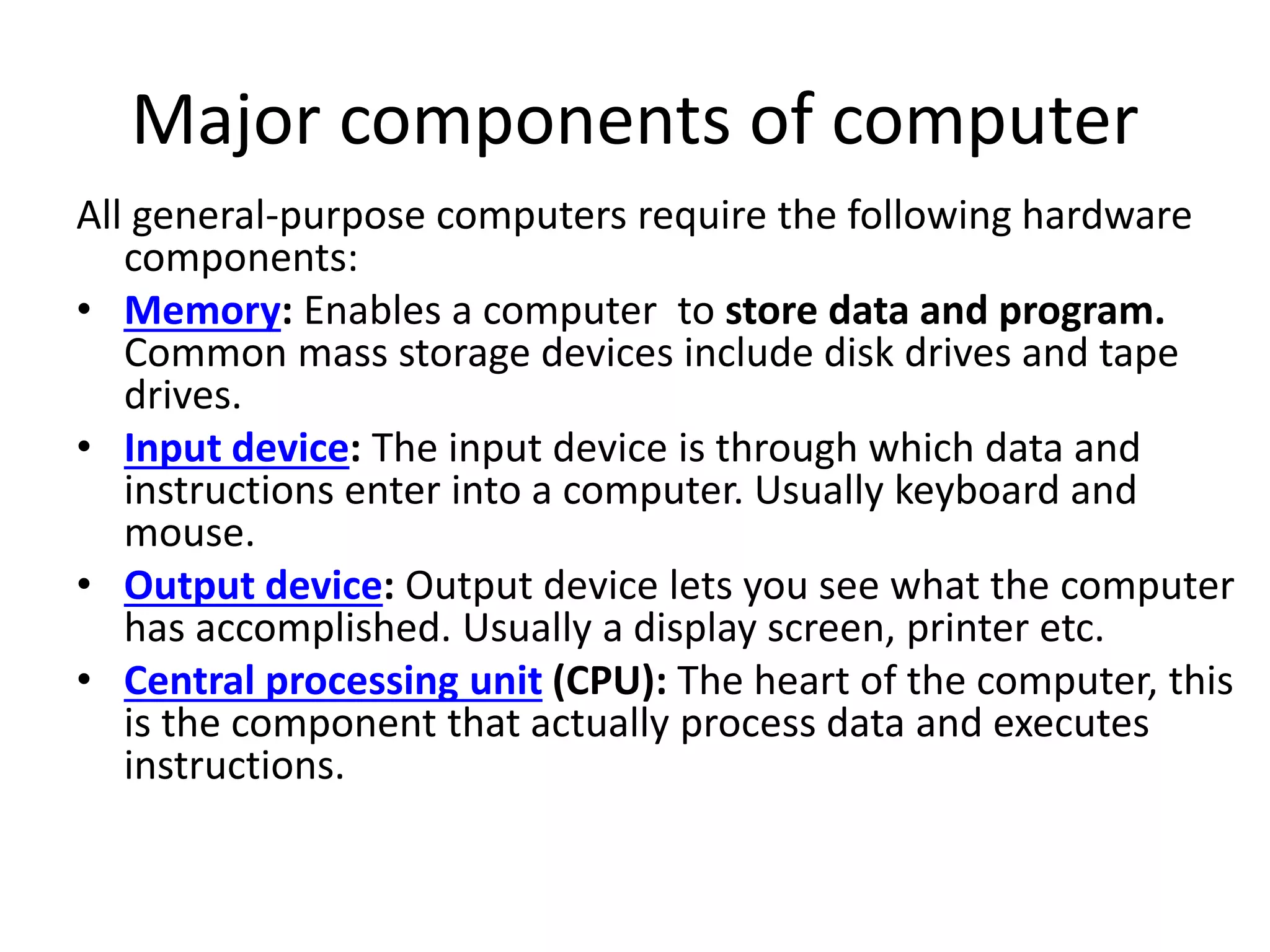 Major components of computer

All general-purpose computers require the following hardware components:

• Memory: Enables a computer to store data and program. Common mass storage devices include disk drives and tape drives.
• Input device: The input device is through which data and instructions enter into a computer. Usually keyboard and mouse.
• Output device: Output device lets you see what the computer has accomplished. Usually a display screen, printer etc.
• Central processing unit (CPU): The heart of the computer, this is the component that actually process data and executes instructions.